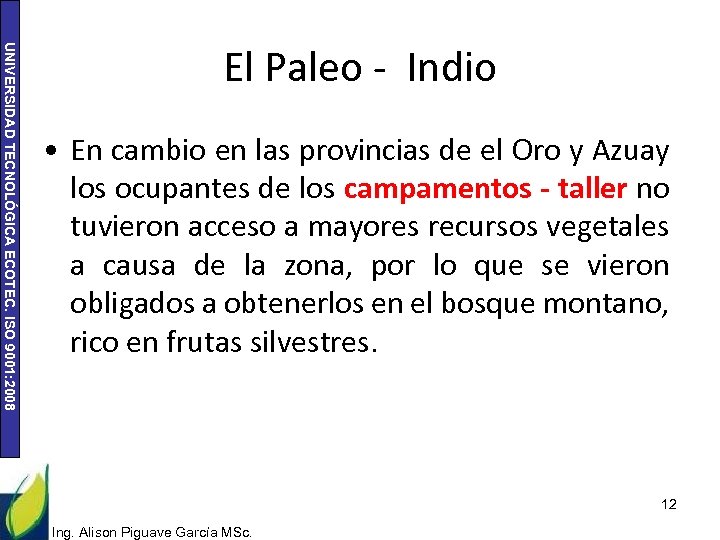 UNIVERSIDAD TECNOLÓGICA ECOTEC. ISO 9001:2008

El Paleo - Indio

• En cambio en las provincias de el Oro y Azuay los ocupantes de los campamentos - taller no tuvieron acceso a mayores recursos vegetales a causa de la zona, por lo que se vieron obligados a obtenerlos en el bosque montano, rico en frutas silvestres.

12

Ing. Alison Piguave García MSc.